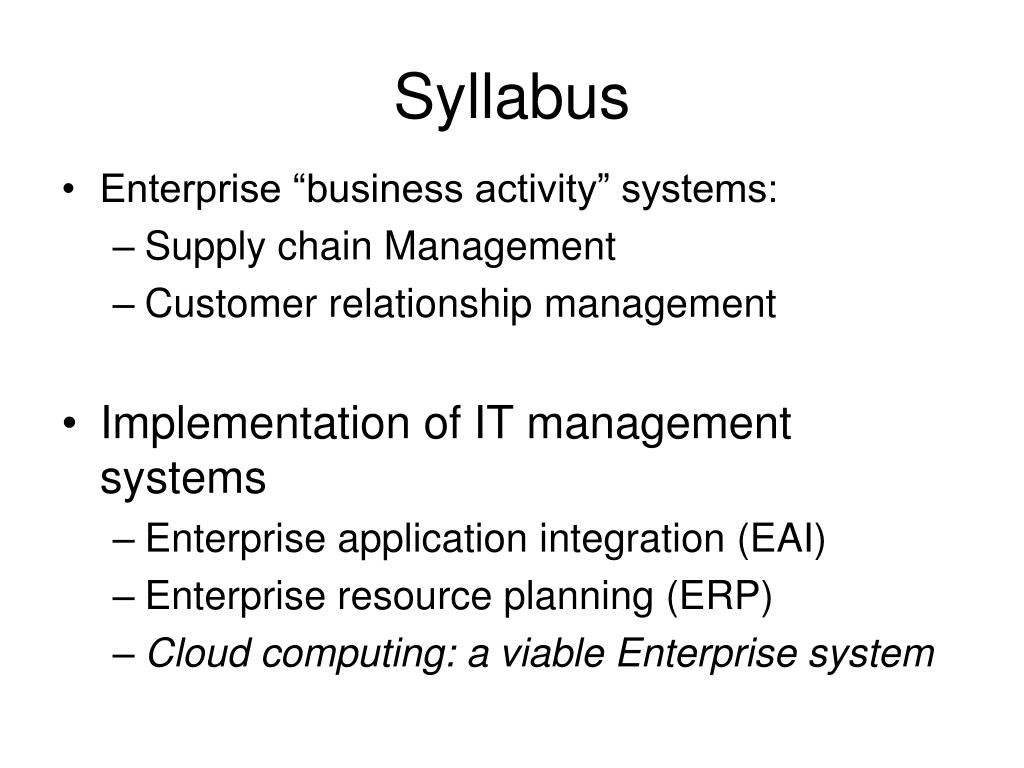 Syllabus

• Enterprise “business activity” systems:
– Supply chain Management
– Customer relationship management

• Implementation of IT management systems
– Enterprise application integration (EAI)
– Enterprise resource planning (ERP)
– Cloud computing: a viable Enterprise system